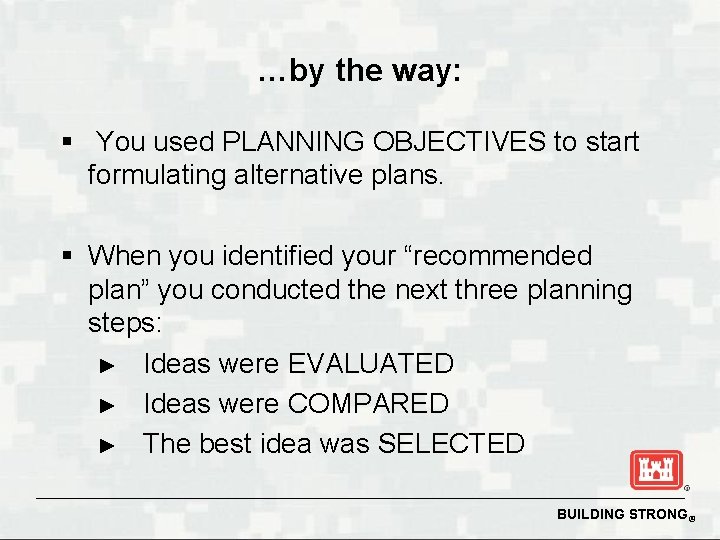 …by the way:

▪ You used PLANNING OBJECTIVES to start formulating alternative plans.

▪ When you identified your “recommended plan” you conducted the next three planning steps:

► Ideas were EVALUATED
► Ideas were COMPARED
► The best idea was SELECTED

BUILDING STRONG®